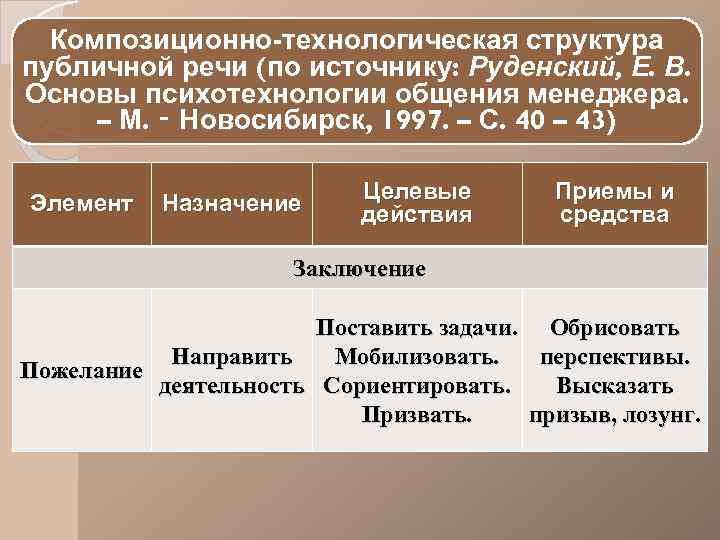 Композиционно-технологическая структура публичной речи (по источнику: Руденский, Е. В. Основы психотехнологии общения менеджера. – М. - Новосибирск, 1997. – С. 40 – 43)

| Элемент | Назначение | Целевые действия | Приемы и средства |
|---|---|---|---|
| Заключение | | | |
| Пожелание | Направить деятельность | Поставить задачи. Мобилизовать. Сориентировать. Призвать. | Обрисовать перспективы. Высказать призыв, лозунг. |